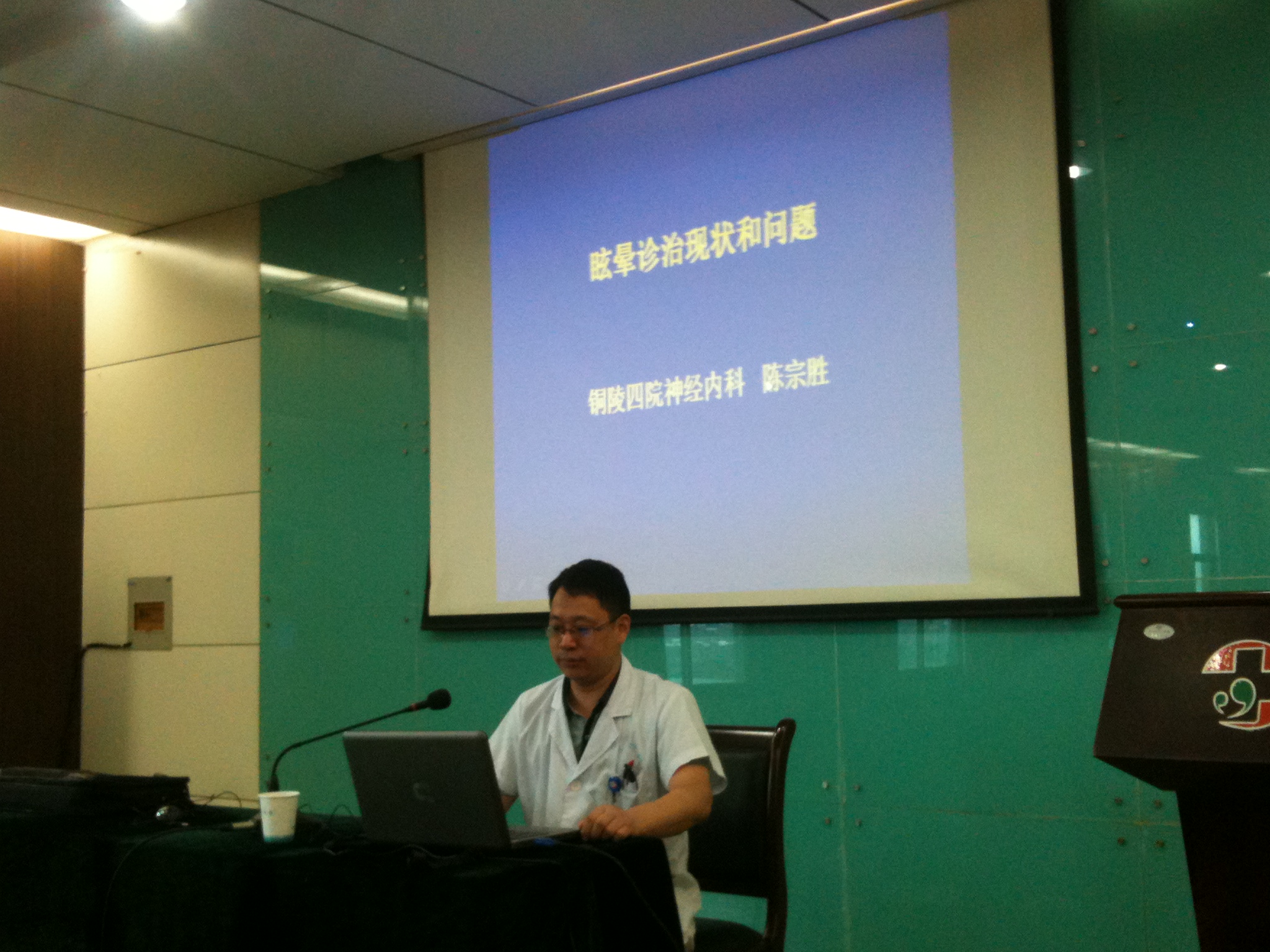 眩晕诊治现状和问题

铜陵四院神经内科 陈宗胜